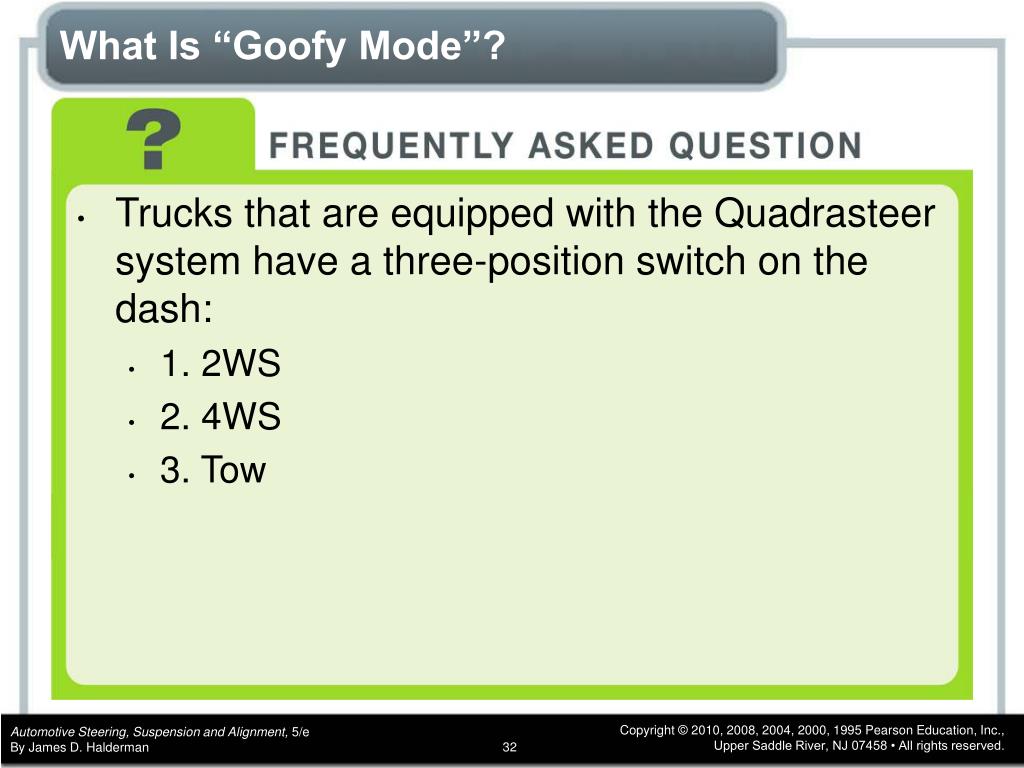 What Is “Goofy Mode”?

?

FREQUENTLY ASKED QUESTION

• Trucks that are equipped with the Quadrasteer system have a three-position switch on the dash:
  • 1. 2WS
  • 2. 4WS
  • 3. Tow

Automotive Steering, Suspension and Alignment, 5/e
By James D. Halderman

32

Copyright © 2010, 2008, 2004, 2000, 1995 Pearson Education, Inc.,
Upper Saddle River, NJ 07458 • All rights reserved.